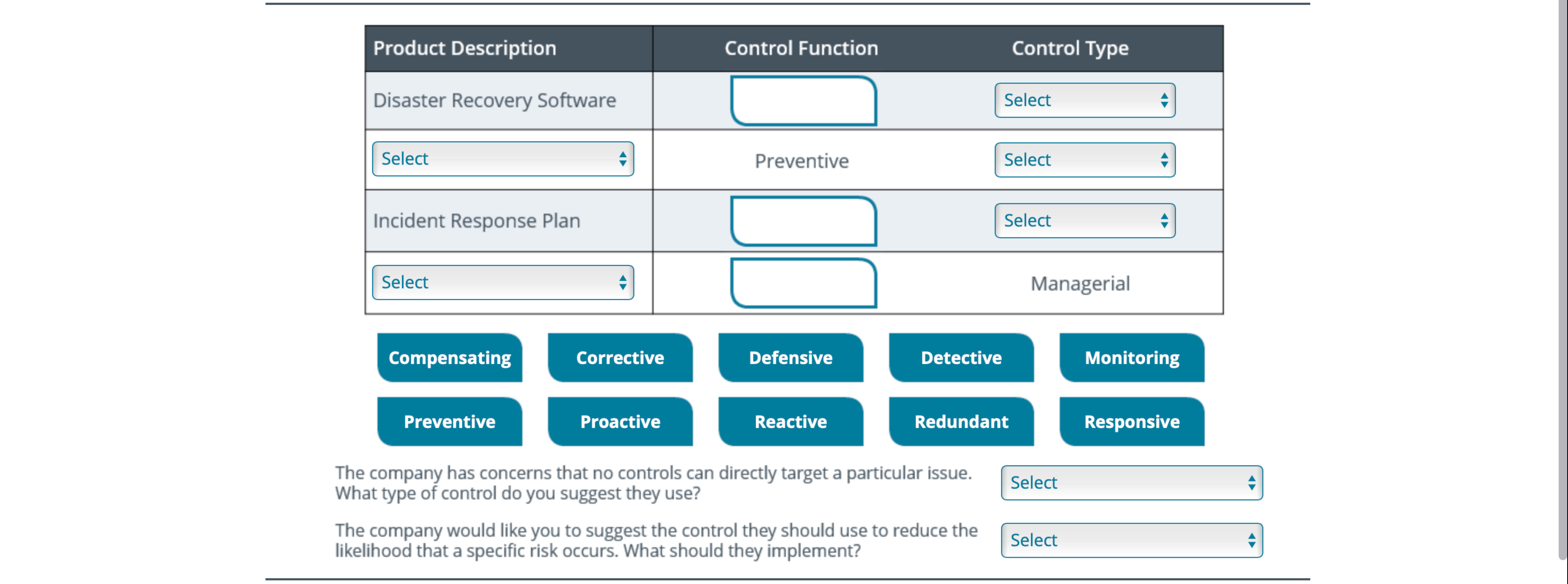 | Product Description | Control Function | Control Type |
|---|---|---|
| Disaster Recovery Software | | Select |
| Select | Preventive | Select |
| Incident Response Plan | | Select |
| Select | | Managerial |

Compensating
Corrective
Defensive
Detective
Monitoring
Preventive
Proactive
Reactive
Redundant
Responsive

The company has concerns that no controls can directly target a particular issue. What type of control do you suggest they use? Select

The company would like you to suggest the control they should use to reduce the likelihood that a specific risk occurs. What should they implement? Select